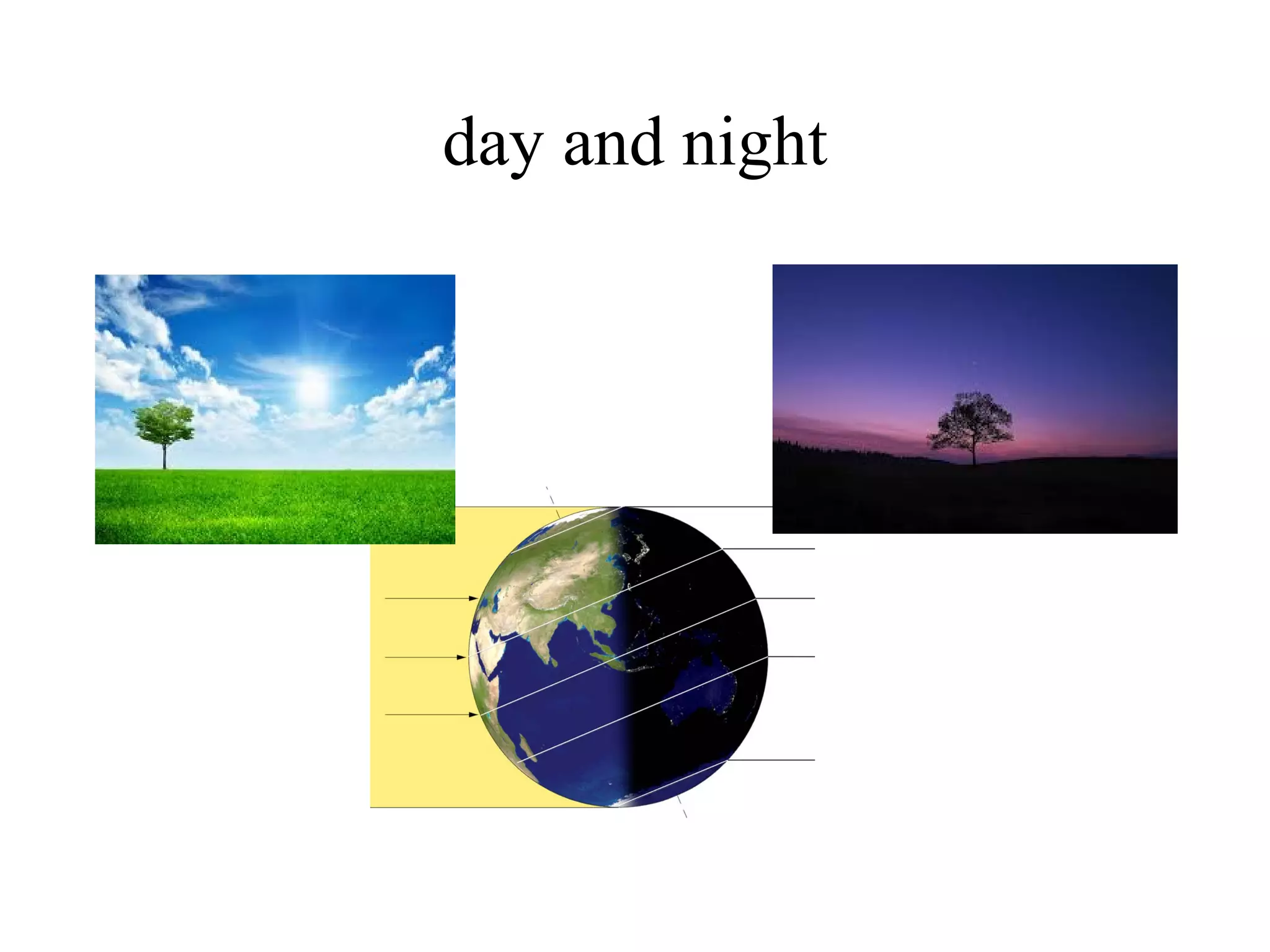 day and night